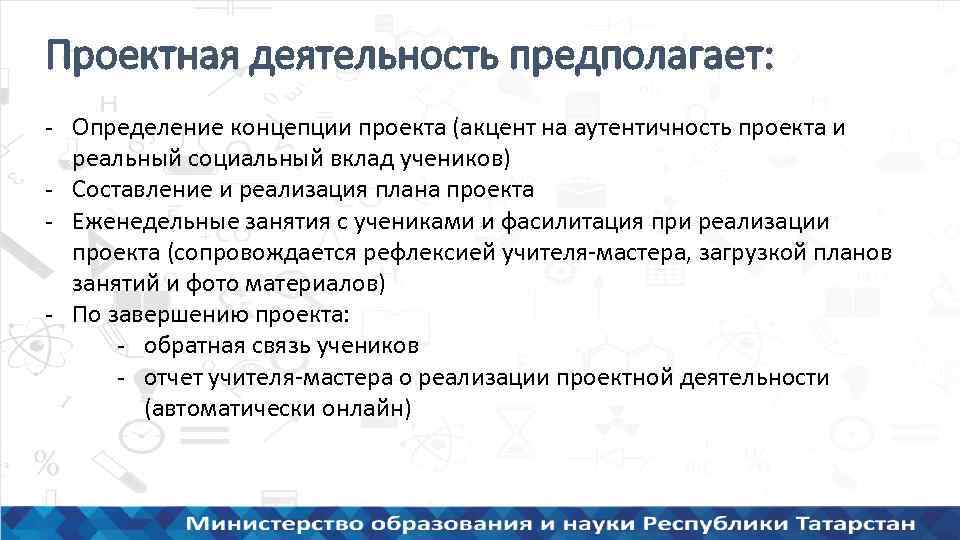 Проектная деятельность предполагает:

- Определение концепции проекта (акцент на аутентичность проекта и реальный социальный вклад учеников)
- Составление и реализация плана проекта
- Еженедельные занятия с учениками и фасилитация при реализации проекта (сопровождается рефлексией учителя-мастера, загрузкой планов занятий и фото материалов)
- По завершению проекта:
 - обратная связь учеников
 - отчет учителя-мастера о реализации проектной деятельности (автоматически онлайн)

Министерство образования и науки Республики Татарстан